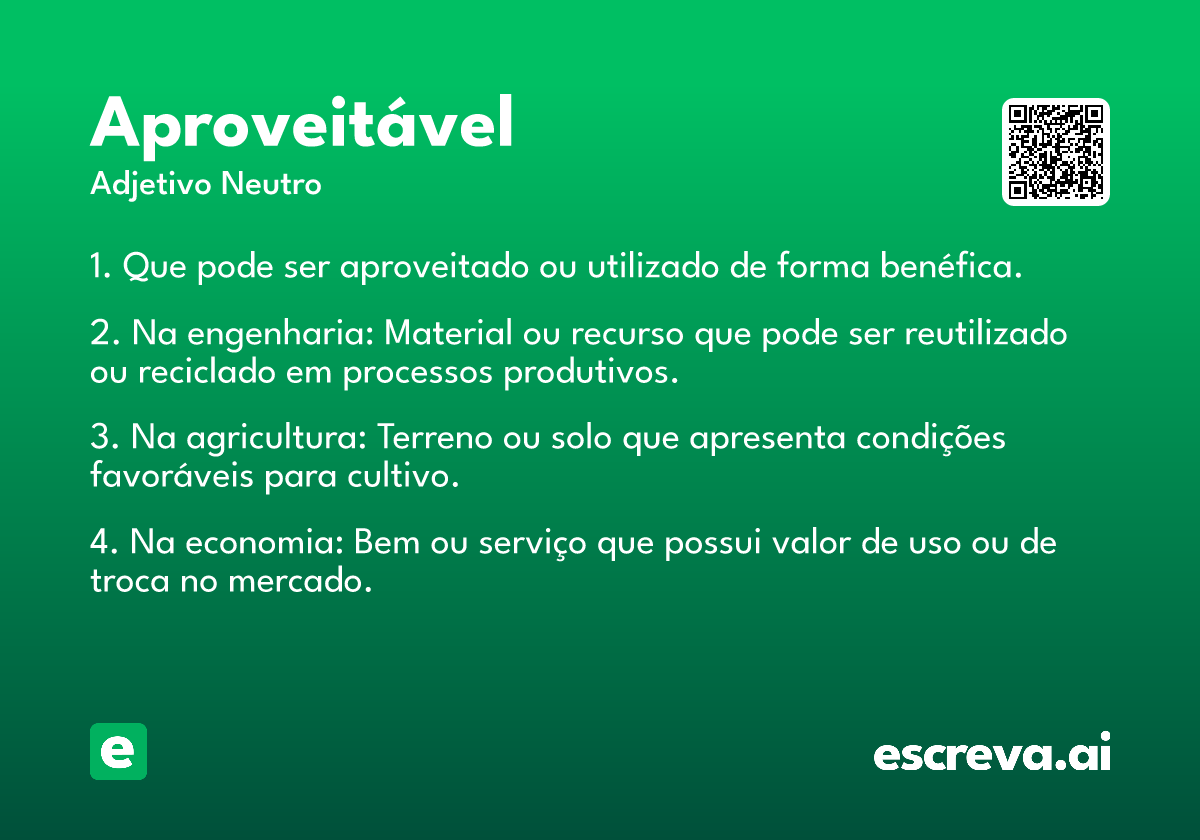 Aproveitável
Adjetivo Neutro

1. Que pode ser aproveitado ou utilizado de forma benéfica.

2. Na engenharia: Material ou recurso que pode ser reutilizado ou reciclado em processos produtivos.

3. Na agricultura: Terreno ou solo que apresenta condições favoráveis para cultivo.

4. Na economia: Bem ou serviço que possui valor de uso ou de troca no mercado.

e

escreva.ai